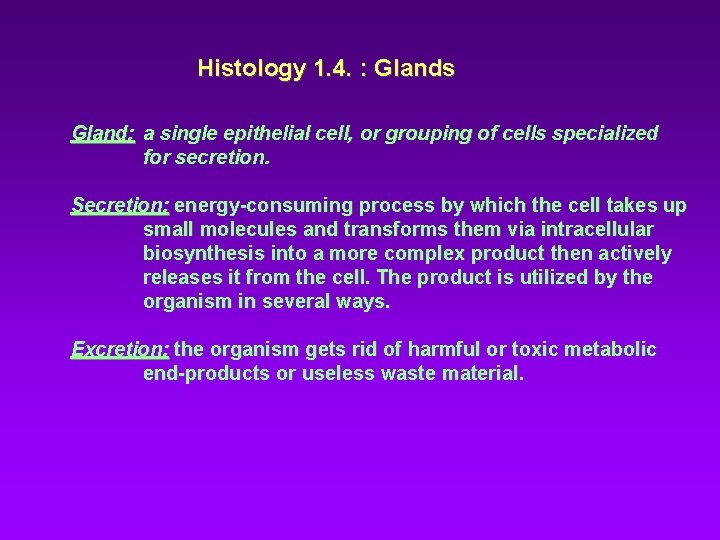 Histology 1.4. : Glands

Gland: a single epithelial cell, or grouping of cells specialized for secretion.

Secretion: energy-consuming process by which the cell takes up small molecules and transforms them via intracellular biosynthesis into a more complex product then actively releases it from the cell. The product is utilized by the organism in several ways.

Excretion: the organism gets rid of harmful or toxic metabolic end-products or useless waste material.